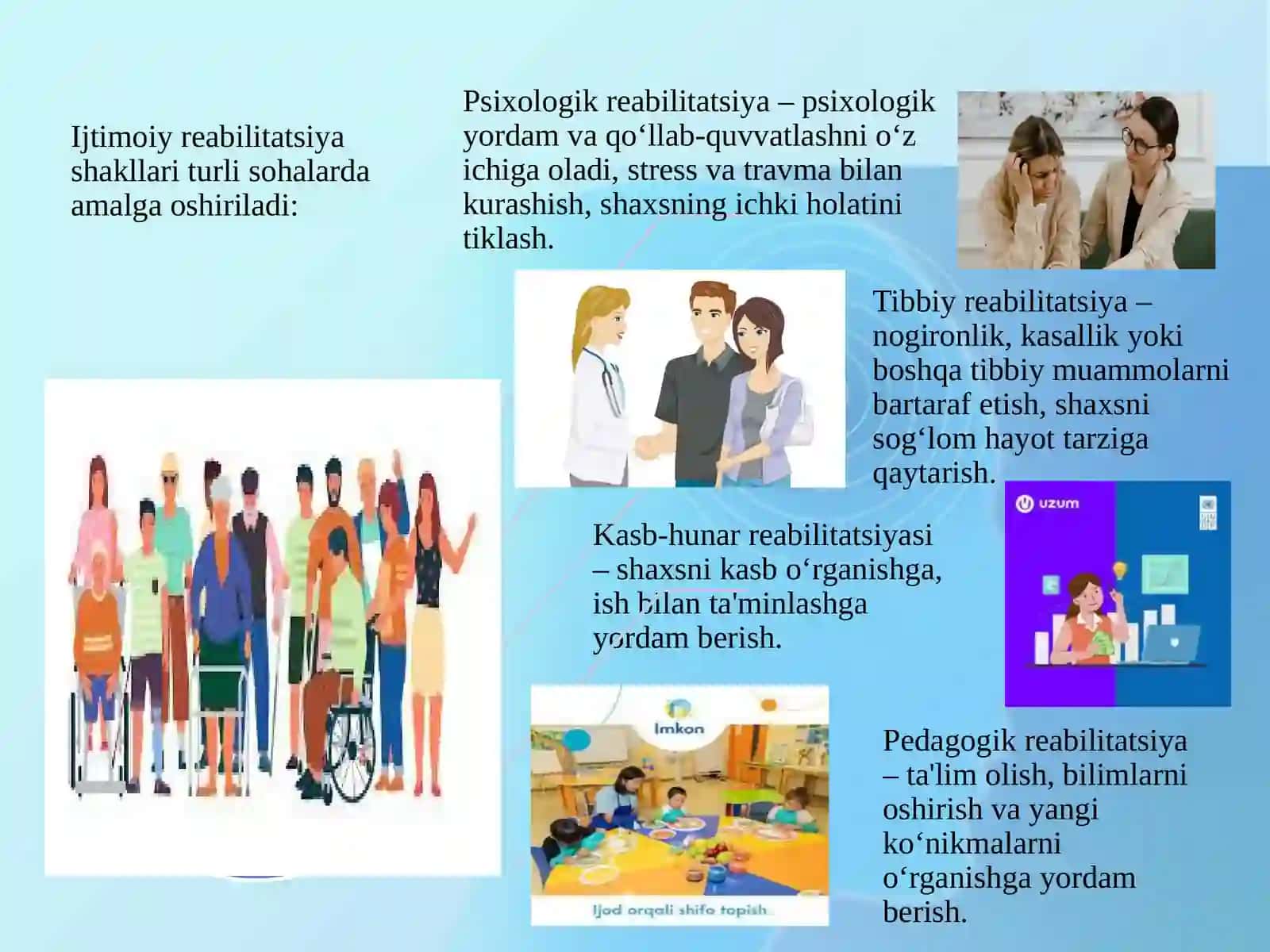 Ijtimoiy reabilitatsiya shakllari turli sohalarda amalga oshiriladi:

Psixologik reabilitatsiya – psixologik yordam va qo‘llab-quvvatlashni o‘z ichiga oladi, stress va travma bilan kurashish, shaxsning ichki holatini tiklash.

Tibbiy reabilitatsiya – nogironlik, kasallik yoki boshqa tibbiy muammolarni bartaraf etish, shaxsni sog‘lom hayot tarziga qaytarish.

uzum

Kasb-hunar reabilitatsiyasi – shaxsni kasb o‘rganishga, ish bilan ta'minlashga yordam berish.

Imkon

Ijod orqali shifo topish

Pedagogik reabilitatsiya – ta'lim olish, bilimlarni oshirish va yangi ko‘nikmalarni o‘rganishga yordam berish.